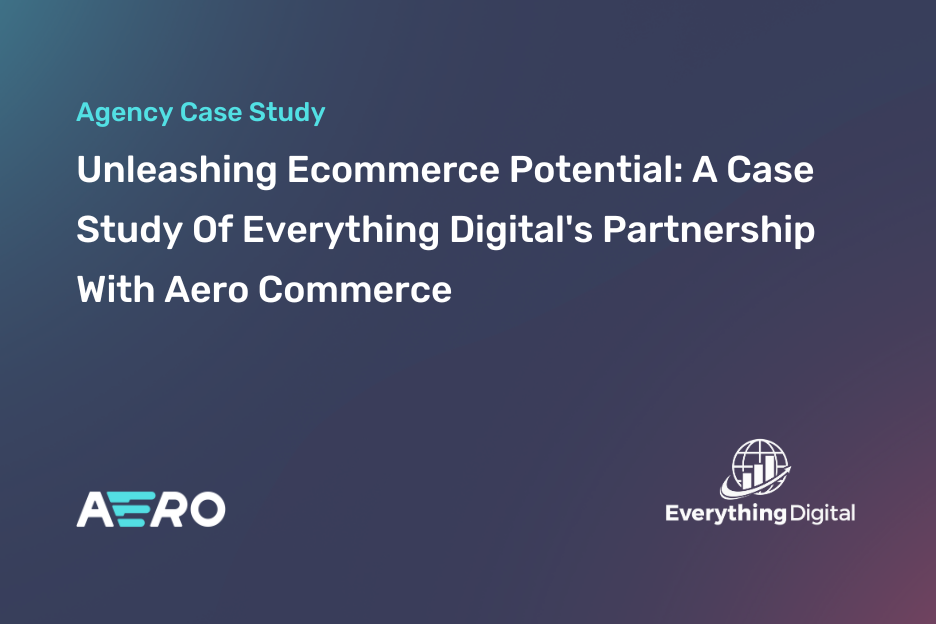 Agency Case Study

Unleashing Ecommerce Potential: A Case Study Of Everything Digital's Partnership With Aero Commerce

AERO

Everything Digital